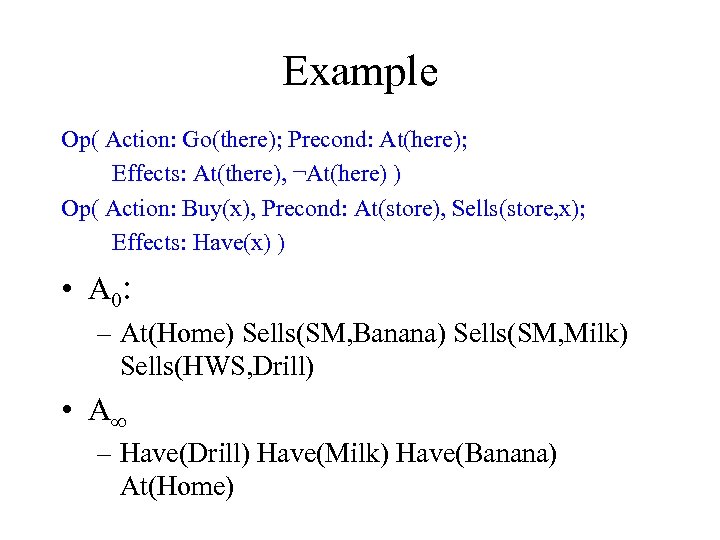 Example

Op( Action: Go(there); Precond: At(here);
Effects: At(there), ¬At(here) )

Op( Action: Buy(x), Precond: At(store), Sells(store,x);
Effects: Have(x) )

• $A_0$:
– At(Home) Sells(SM,Banana) Sells(SM,Milk) Sells(HWS,Drill)

• $A_\infty$
– Have(Drill) Have(Milk) Have(Banana) At(Home)